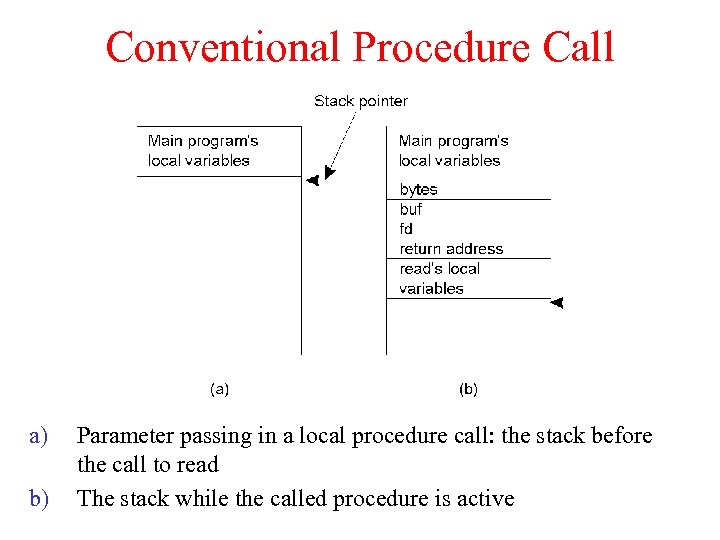 Conventional Procedure Call

Stack pointer

Main program's local variables

Main program's local variables

bytes
buf
fd
return address
read's local variables

(a)

(b)

a) Parameter passing in a local procedure call: the stack before the call to read

b) The stack while the called procedure is active